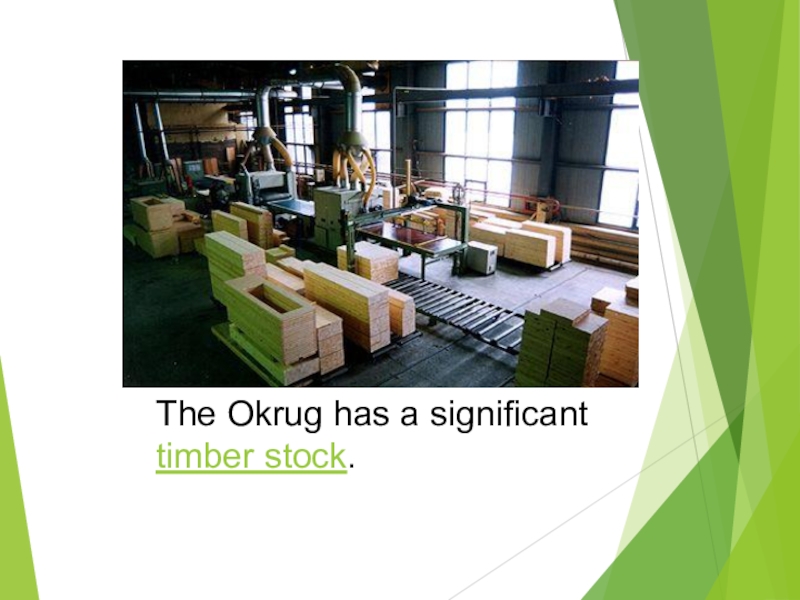 The Okrug has a significant timber stock.